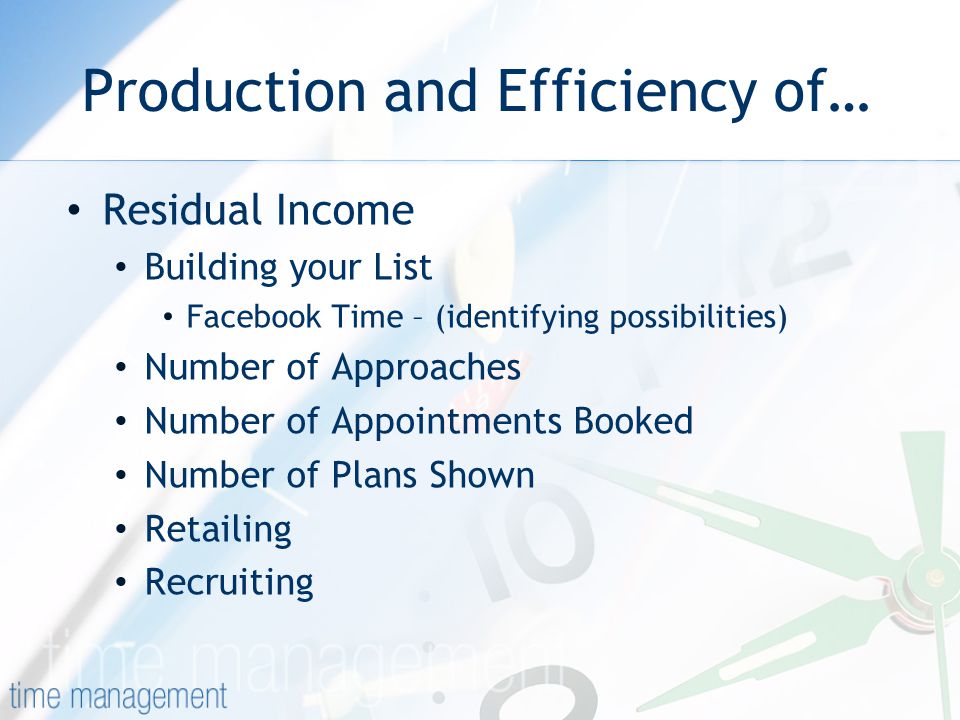 Production and Efficiency of…

• Residual Income
  • Building your List
    • Facebook Time – (identifying possibilities)
  • Number of Approaches
  • Number of Appointments Booked
  • Number of Plans Shown
  • Retailing
  • Recruiting

time management

time management